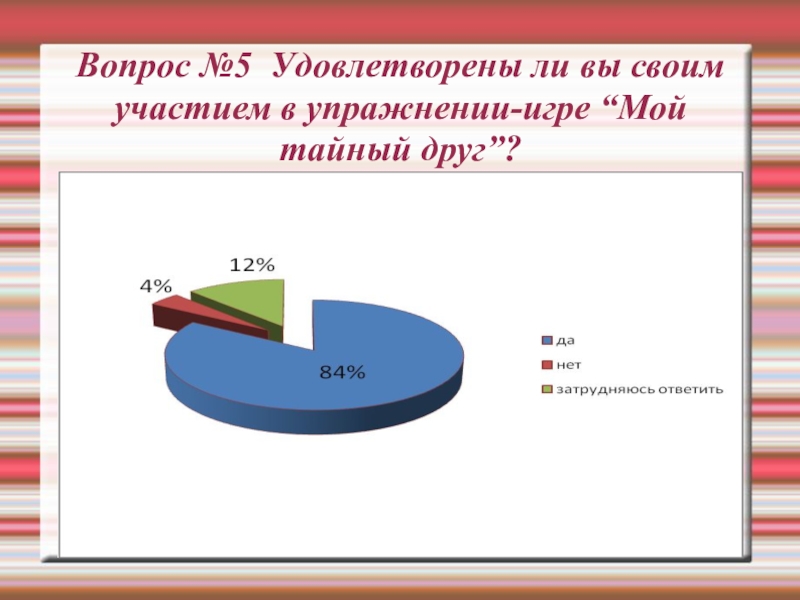 Вопрос №5 Удовлетворены ли вы своим участием в упражнении-игре “Мой тайный друг”?

12%

4%

84%

да

нет

затрудняюсь ответить